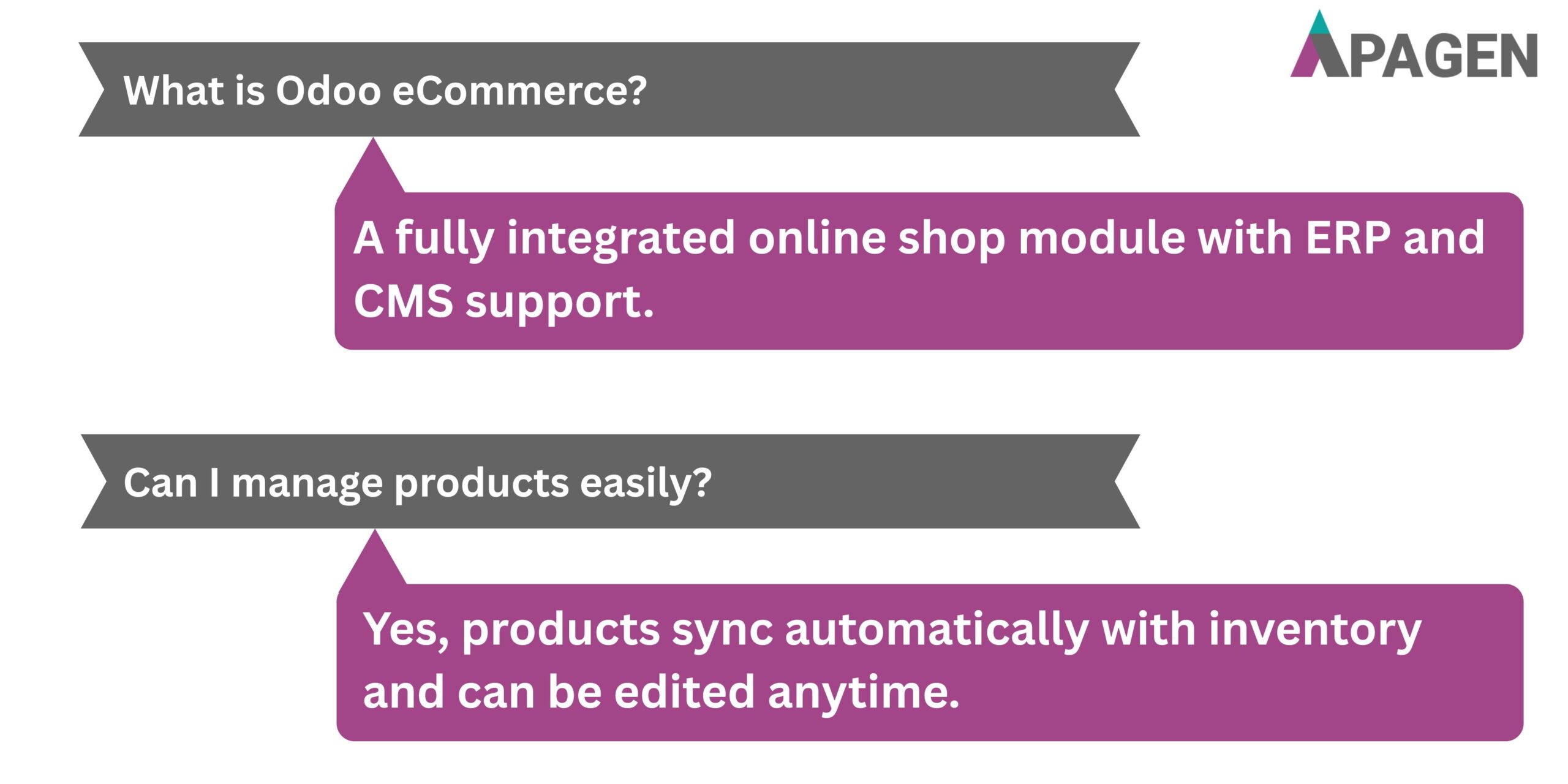 APAGEN

What is Odoo eCommerce?

A fully integrated online shop module with ERP and CMS support.

Can I manage products easily?

Yes, products sync automatically with inventory and can be edited anytime.